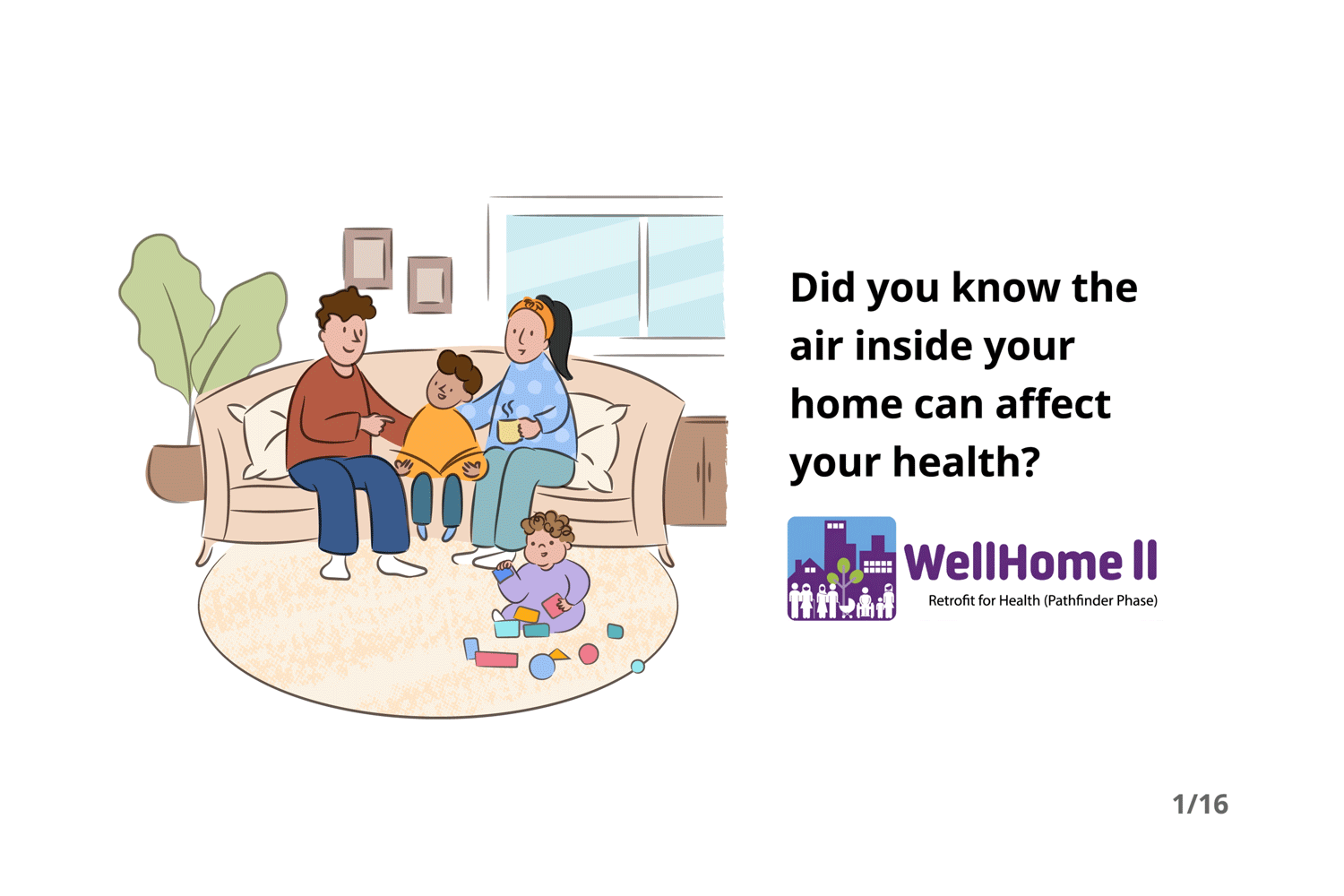 Did you know the air inside your home can affect your health?

WellHome II
Retrofit for Health (Pathfinder Phase)

1/16